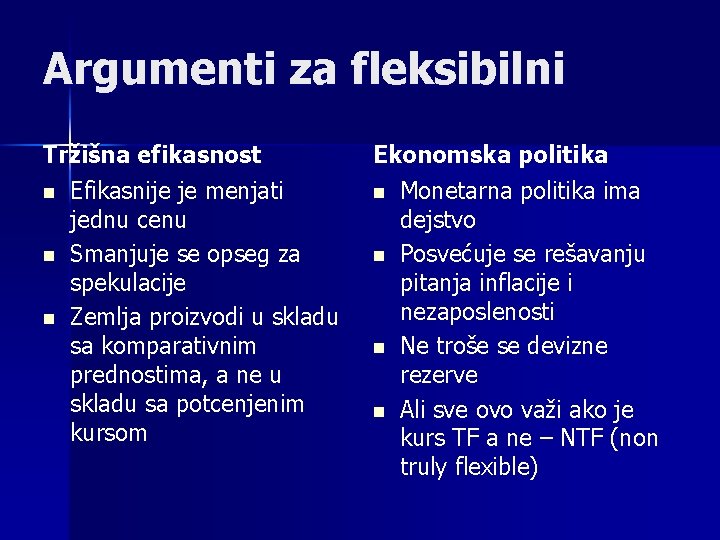 Argumenti za fleksibilni

Tržišna efikasnost

- Efikasnije je menjati jednu cenu
- Smanjuje se opseg za spekulacije
- Zemlja proizvodi u skladu sa komparativnim prednostima, a ne u skladu sa potcenjenim kursom

Ekonomska politika

- Monetarna politika ima dejstvo
- Posvećuje se rešavanju pitanja inflacije i nezaposlenosti
- Ne troše se devizne rezerve
- Ali sve ovo važi ako je kurs TF a ne – NTF (non truly flexible)